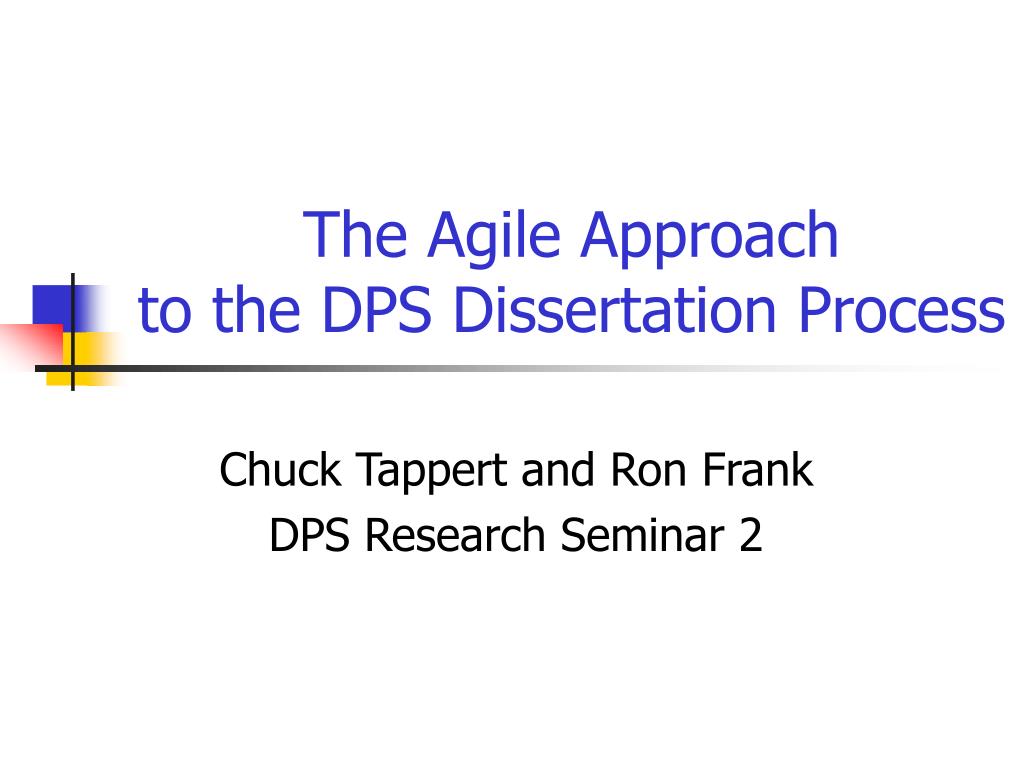 The Agile Approach
to the DPS Dissertation Process

Chuck Tappert and Ron Frank
DPS Research Seminar 2